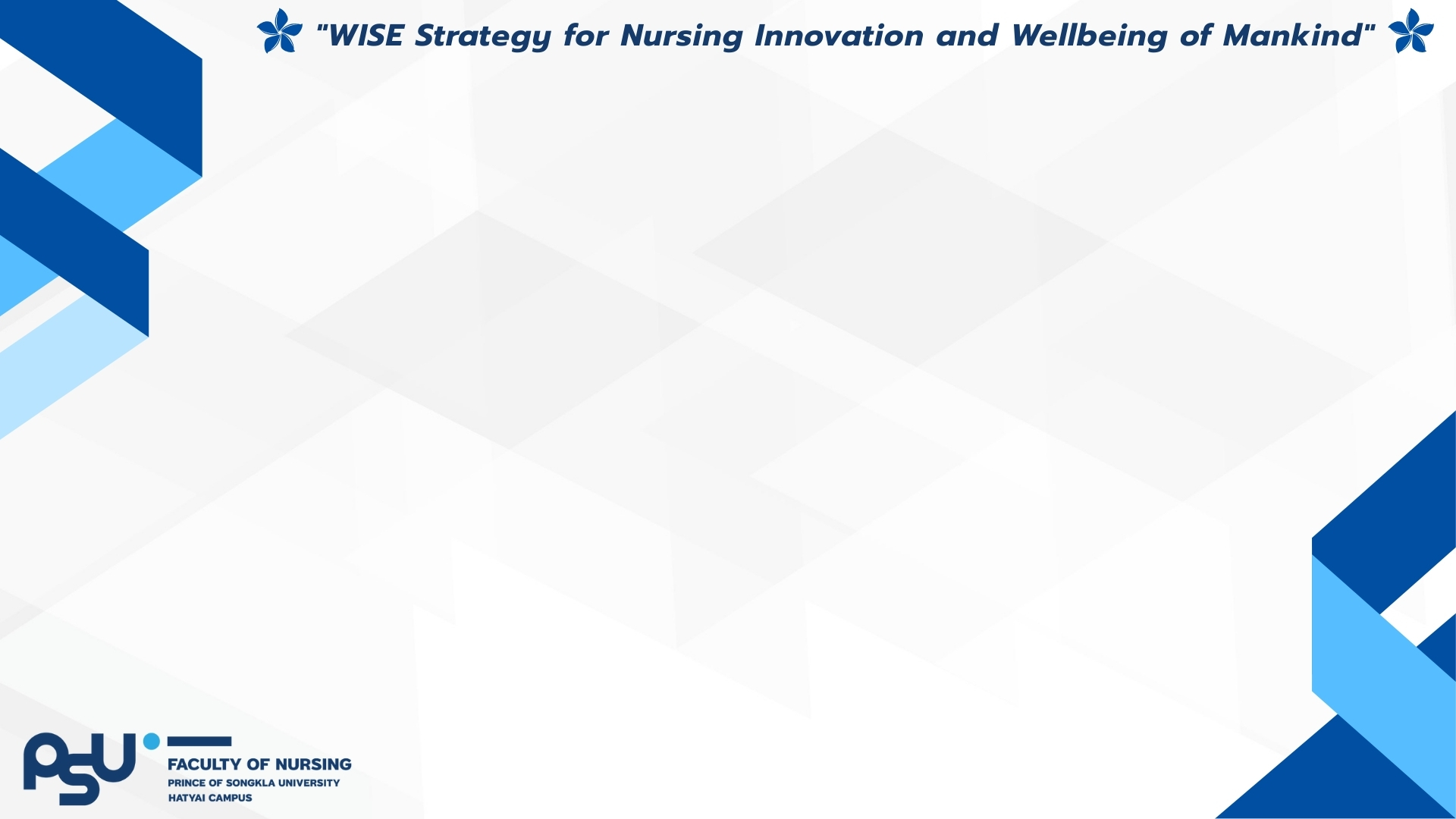 "WISE Strategy for Nursing Innovation and Wellbeing of Mankind"

PSU

FACULTY OF NURSING
PRINCE OF SONGKLA UNIVERSITY
HATYAI CAMPUS